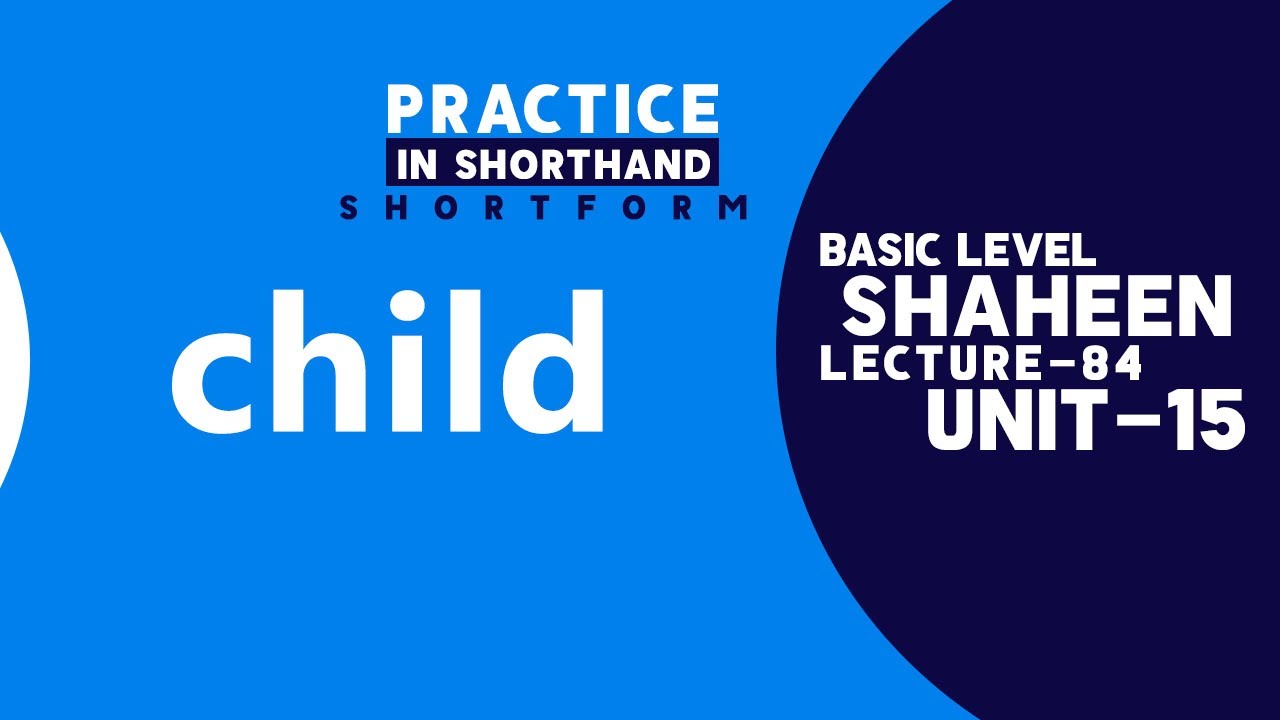 PRACTICE
IN SHORTHAND
SHORTFORM

child

BASIC LEVEL
SHAHEEN
LECTURE-84
UNIT-15